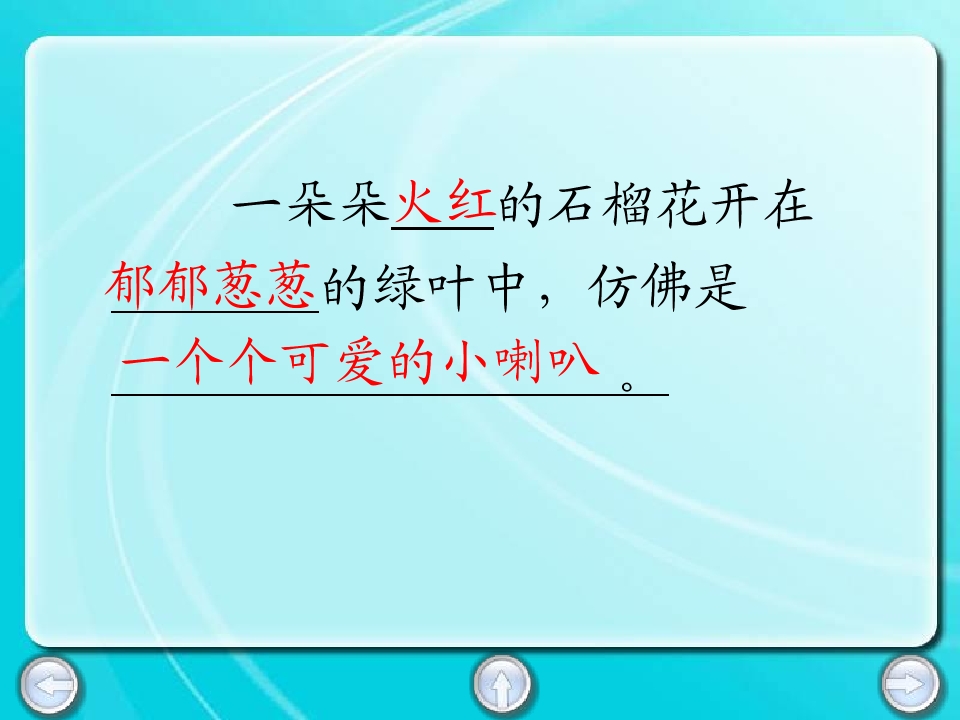 一朵朵火红的石榴花开在郁郁葱葱的绿叶中，仿佛是一个个可爱的小喇叭。